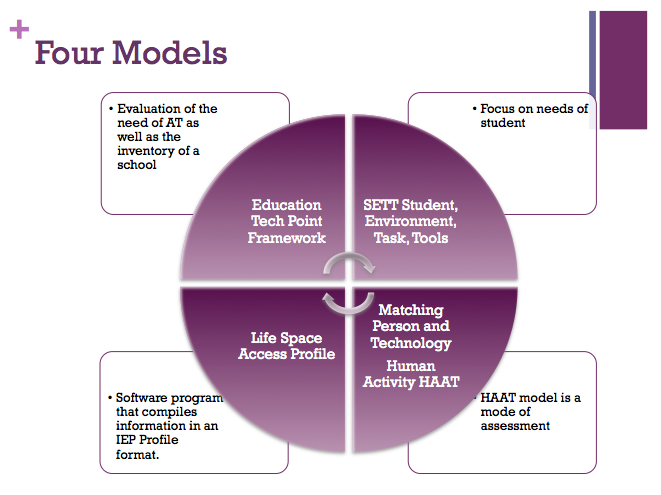 +
Four Models

• Evaluation of the need of AT as well as the inventory of a school

• Focus on needs of student

Education Tech Point Framework

SETT Student, Environment, Task, Tools

Life Space Access Profile

Matching Person and Technology

Human Activity HAAT

• Software program that compiles information in an IEP Profile format.

• HAAT model is a mode of assessment